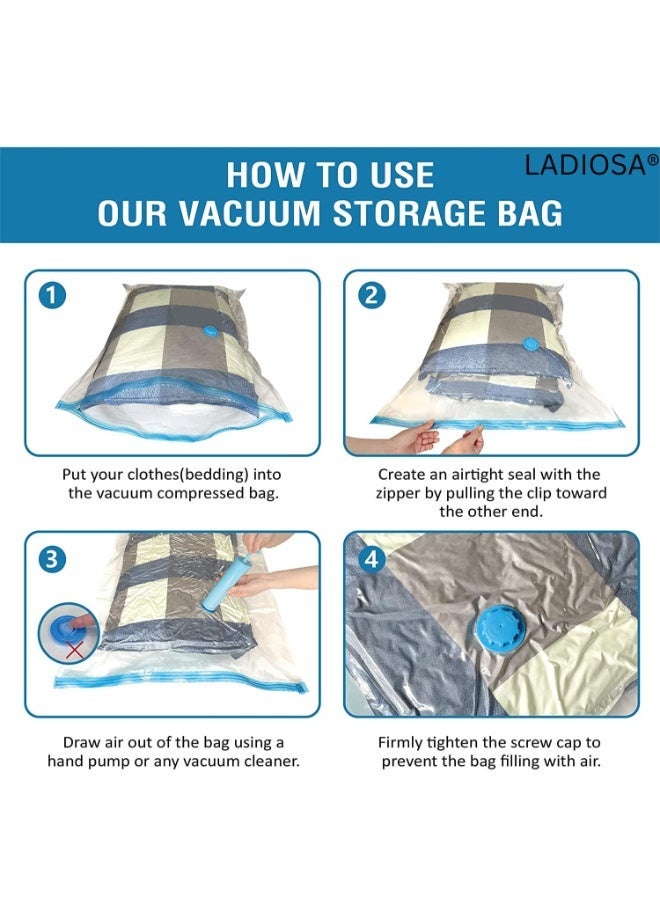 HOW TO USE
OUR VACUUM STORAGE BAG

LADIOSA®

1

Put your clothes(bedding) into the vacuum compressed bag.

2

Create an airtight seal with the zipper by pulling the clip toward the other end.

3

Draw air out of the bag using a hand pump or any vacuum cleaner.

4

Firmly tighten the screw cap to prevent the bag filling with air.